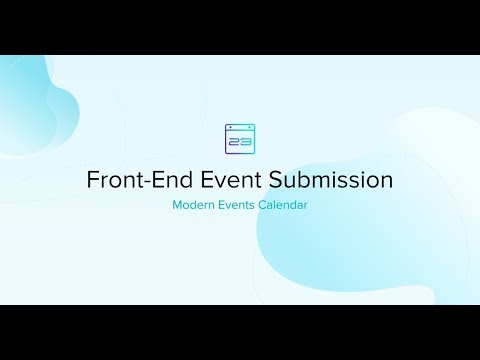 23

Front-End Event Submission

Modern Events Calendar